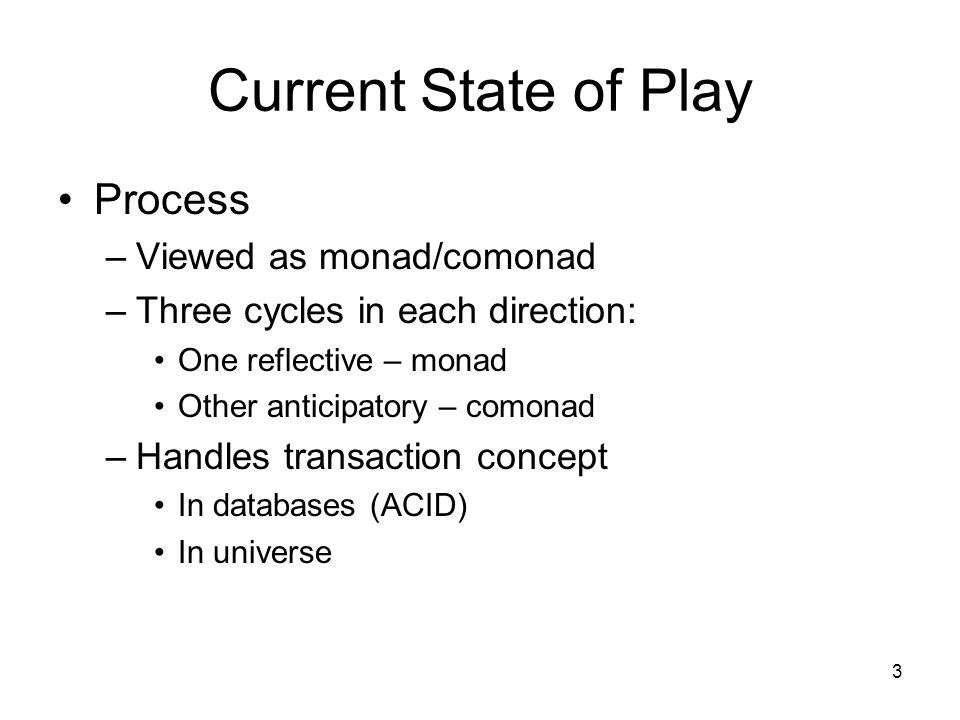 Current State of Play

• Process
– Viewed as monad/comonad
– Three cycles in each direction:
• One reflective – monad
• Other anticipatory – comonad
– Handles transaction concept
• In databases (ACID)
• In universe

3